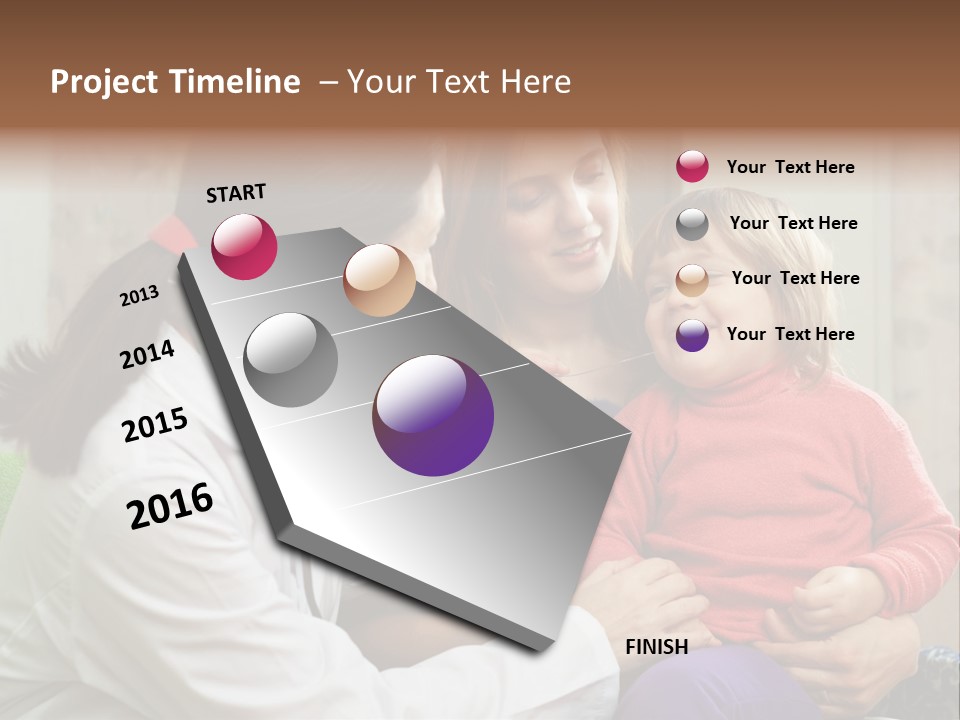 Project Timeline – Your Text Here

START

2013

2014

2015

2016

FINISH

Your Text Here

Your Text Here

Your Text Here

Your Text Here